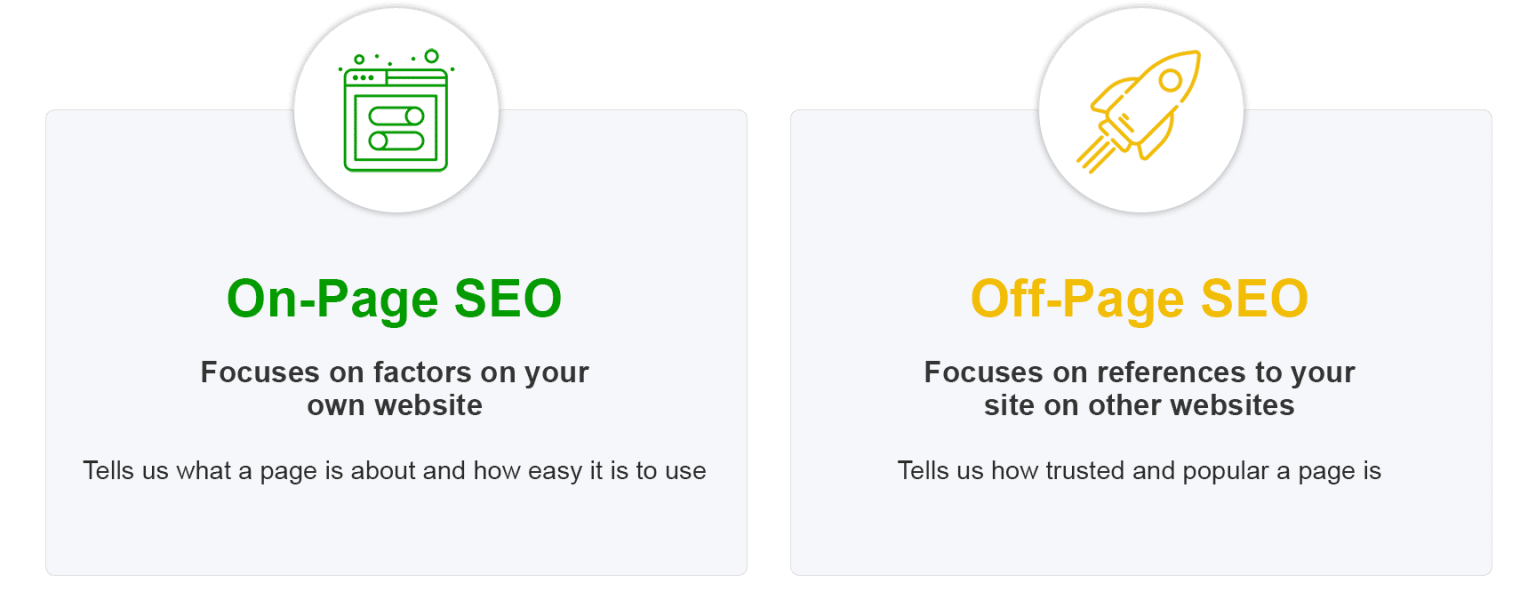 On-Page SEO

Focuses on factors on your own website

Tells us what a page is about and how easy it is to use

Off-Page SEO

Focuses on references to your site on other websites

Tells us how trusted and popular a page is